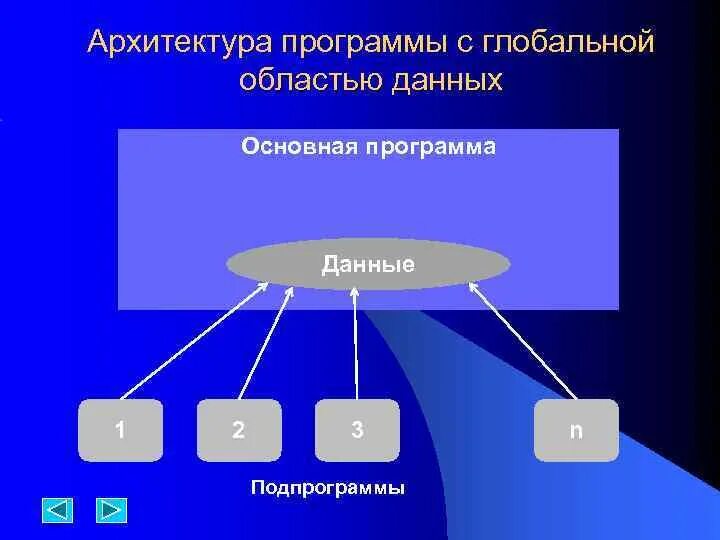 Архитектура программы с глобальной областью данных

Основная программа

Данные

1

2

3

n

Подпрограммы